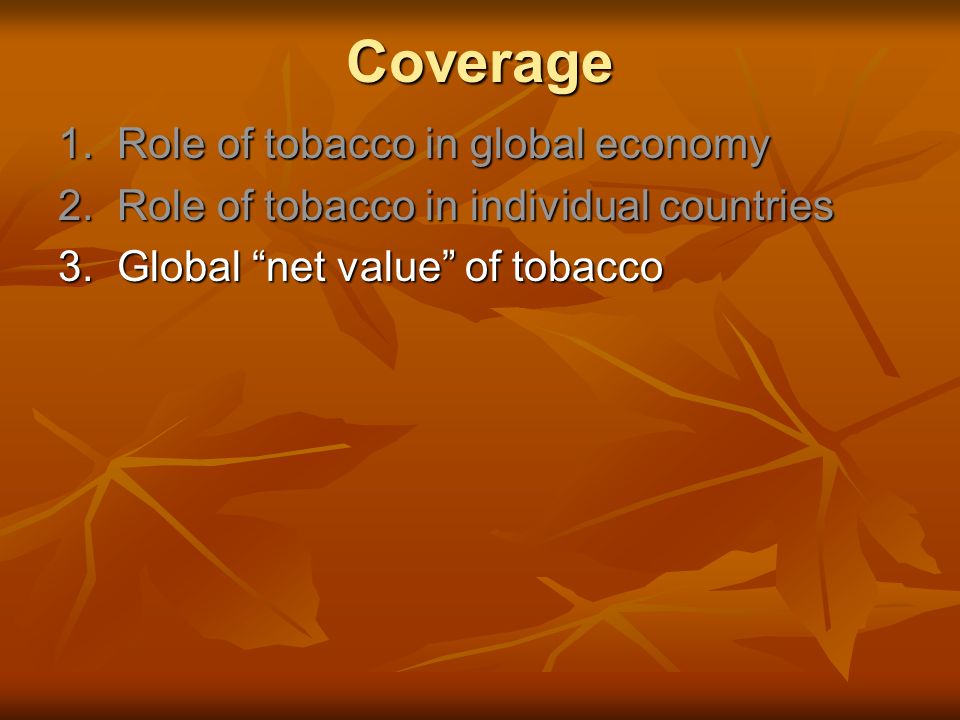 Coverage

1. Role of tobacco in global economy
2. Role of tobacco in individual countries
3. Global “net value” of tobacco